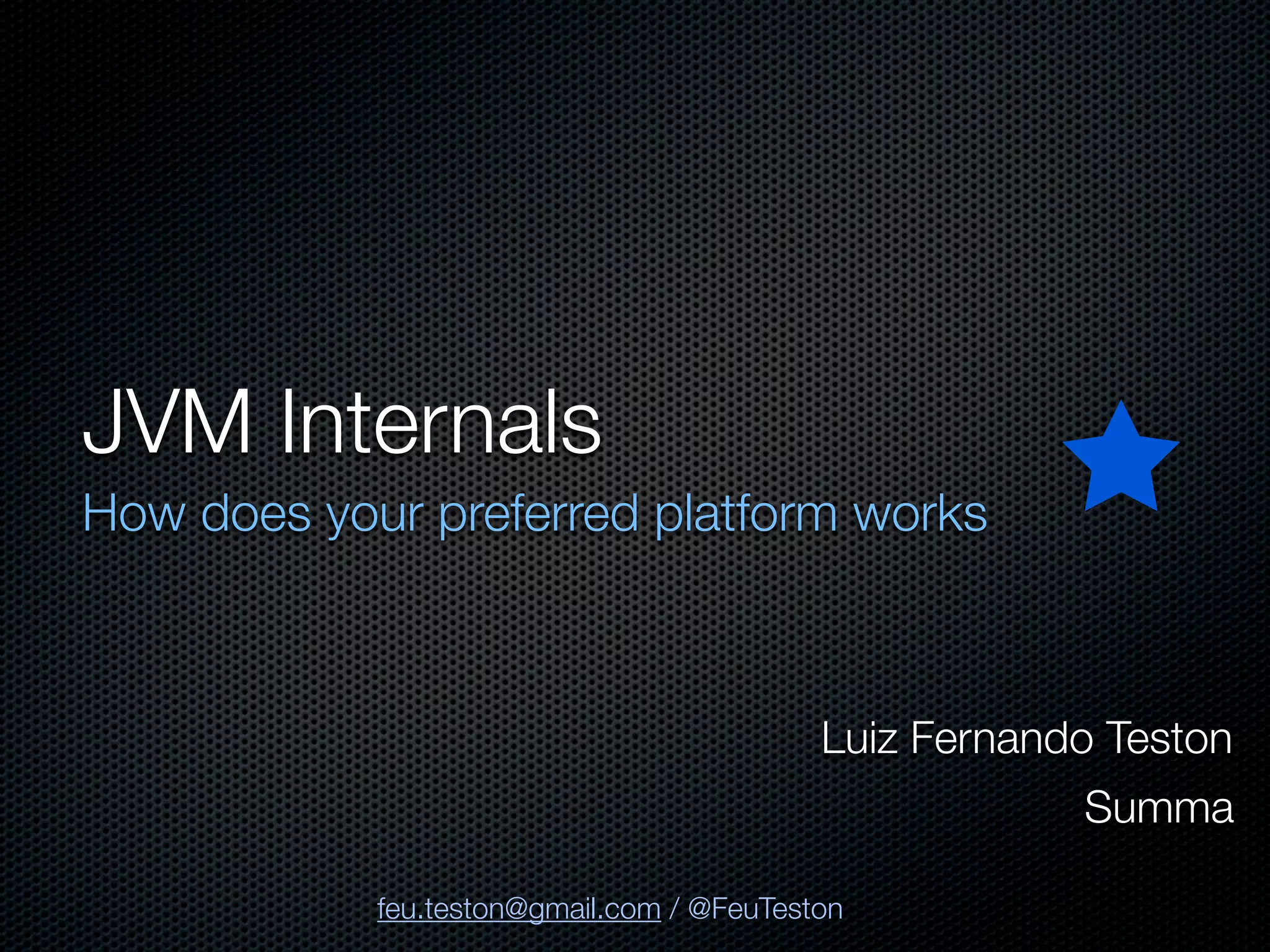 JVM Internals

How does your preferred platform works

Luiz Fernando Teston

Summa

feu.teston@gmail.com / @FeuTeston